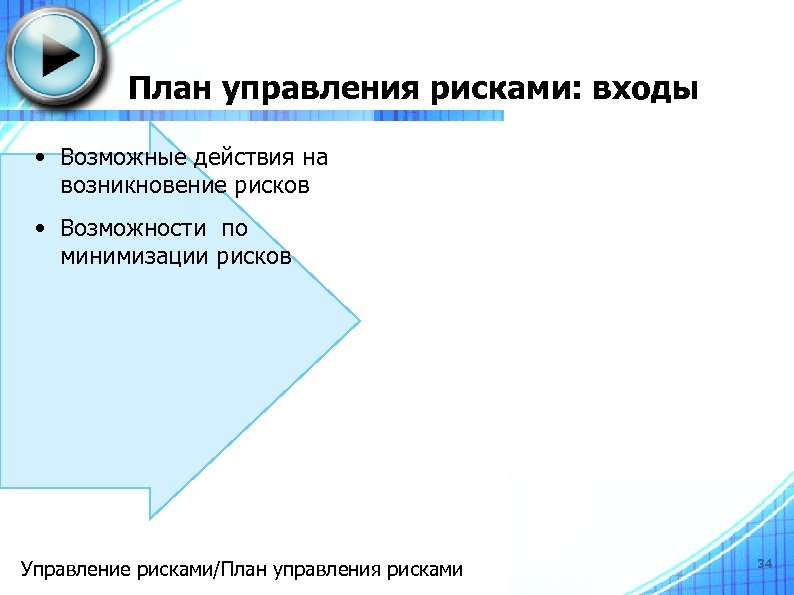 План управления рисками: входы

• Возможные действия на возникновение рисков

• Возможности по минимизации рисков

Управление рисками/План управления рисками

34